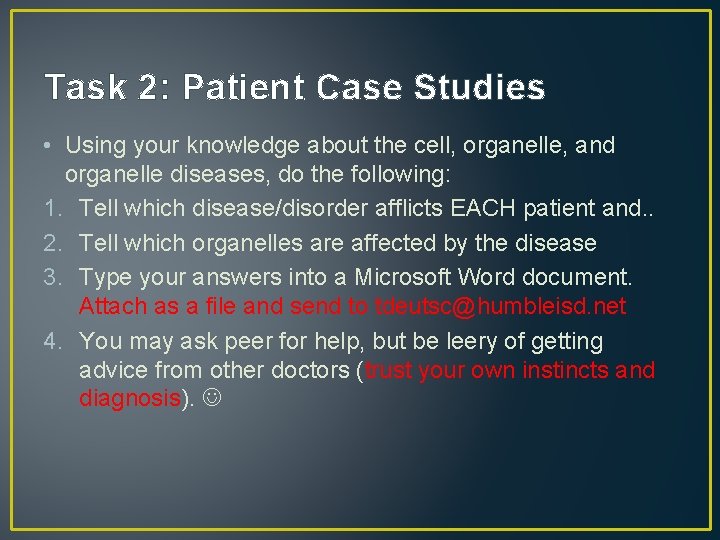 Task 2: Patient Case Studies

• Using your knowledge about the cell, organelle, and organelle diseases, do the following:

1. Tell which disease/disorder afflicts EACH patient and..
2. Tell which organelles are affected by the disease
3. Type your answers into a Microsoft Word document. Attach as a file and send to tdeutsc@humbleisd.net
4. You may ask peer for help, but be leery of getting advice from other doctors (trust your own instincts and diagnosis). ☺